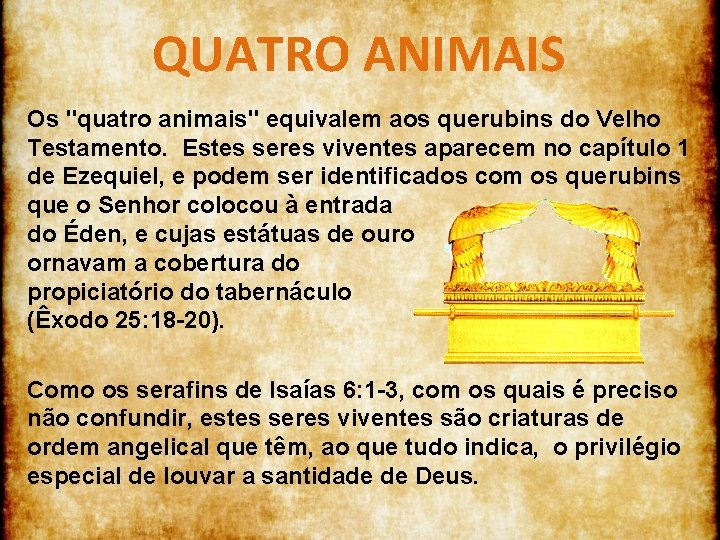 QUATRO ANIMAIS

Os "quatro animais" equivalem aos querubins do Velho Testamento. Estes seres viventes aparecem no capítulo 1 de Ezequiel, e podem ser identificados com os querubins que o Senhor colocou à entrada do Éden, e cujas estátuas de ouro ornavam a cobertura do propiciatório do tabernáculo (Êxodo 25:18-20).

Como os serafins de Isaías 6:1-3, com os quais é preciso não confundir, estes seres viventes são criaturas de ordem angelical que têm, ao que tudo indica, o privilégio especial de louvar a santidade de Deus.